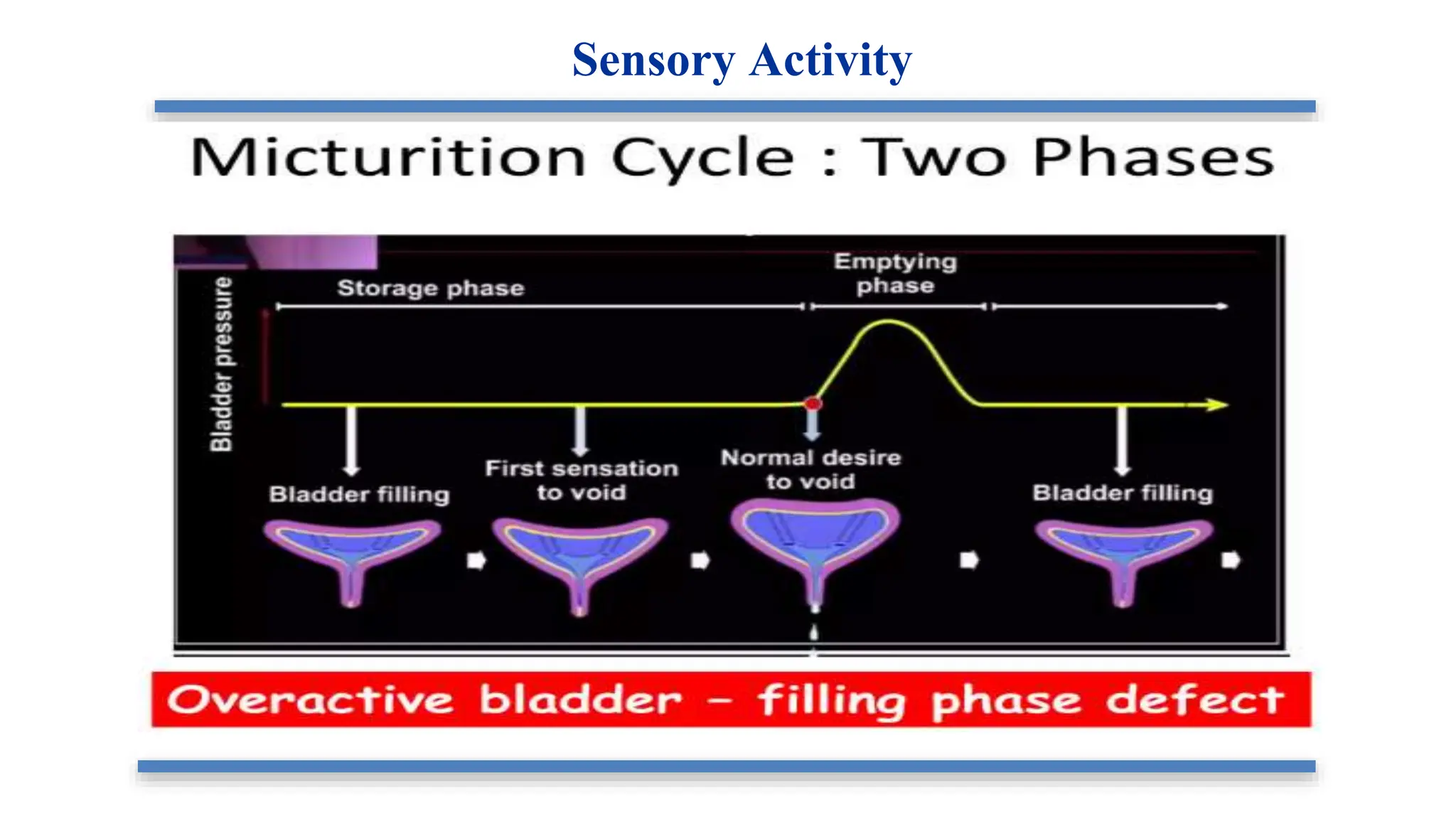 Sensory Activity

Micturition Cycle : Two Phases

Bladder pressure

Storage phase

Emptying phase

Bladder filling

First sensation to void

Normal desire to void

Bladder filling

Overactive bladder – filling phase defect